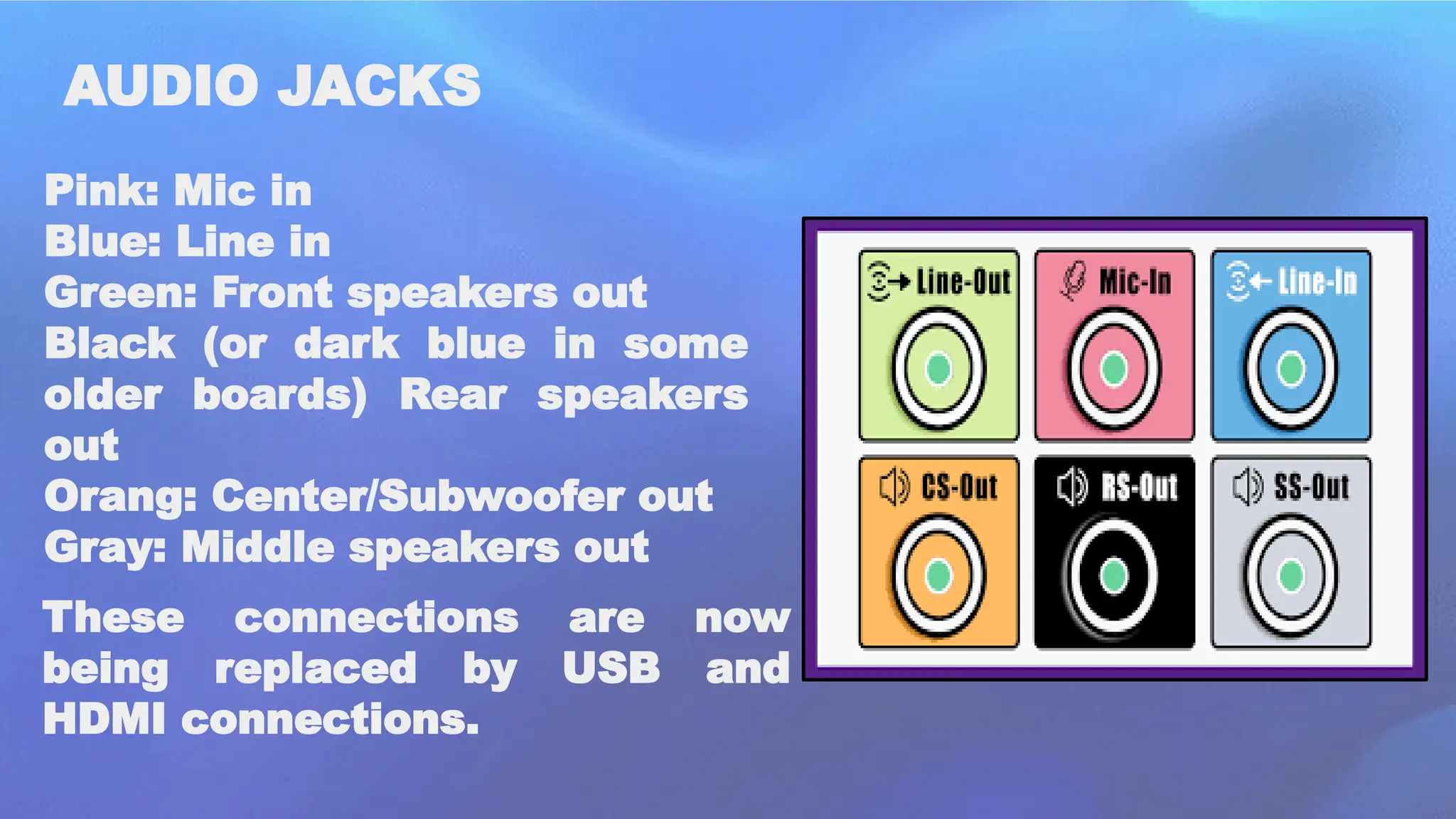 AUDIO JACKS

Pink: Mic in
Blue: Line in
Green: Front speakers out
Black (or dark blue in some older boards) Rear speakers out
Orang: Center/Subwoofer out
Gray: Middle speakers out

These connections are now being replaced by USB and HDMI connections.

Line-Out
Mic-In
Line-In
CS-Out
RS-Out
SS-Out